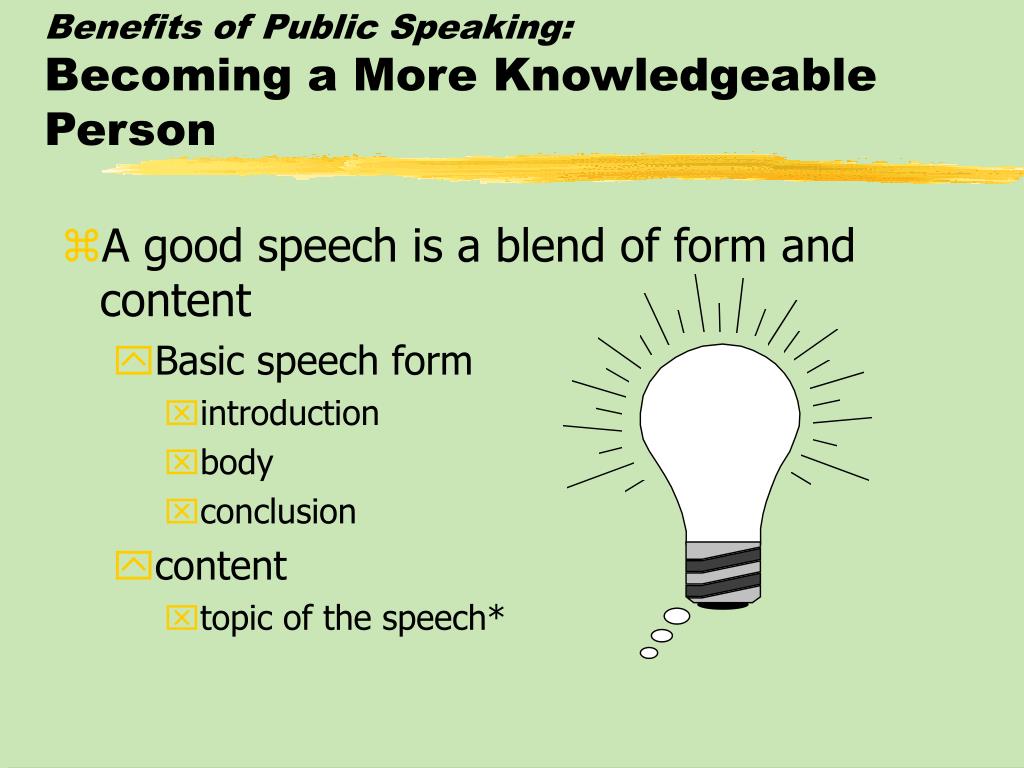 Benefits of Public Speaking:
Becoming a More Knowledgeable Person

A good speech is a blend of form and content

Basic speech form

introduction

body

conclusion

content

topic of the speech*